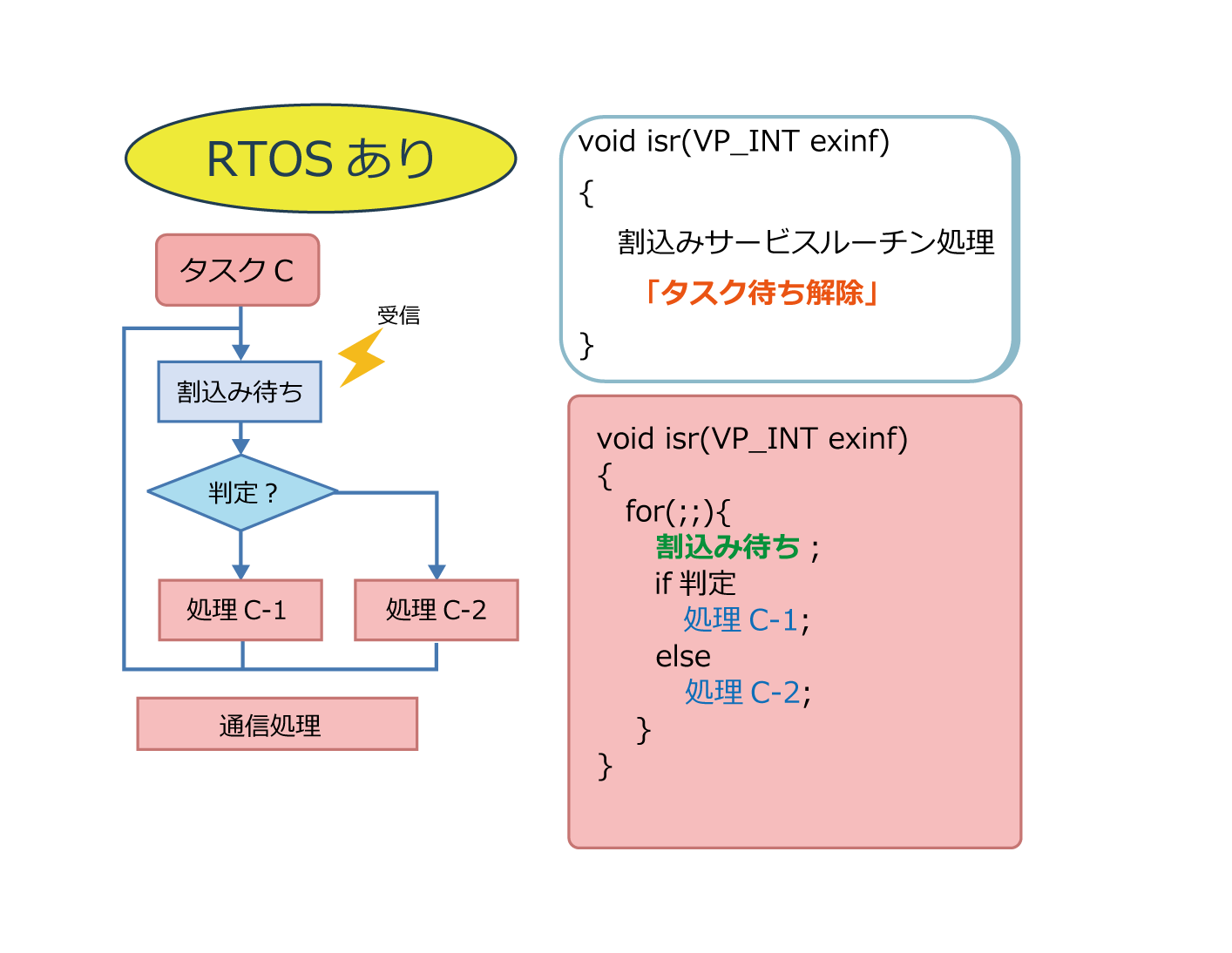 RTOS あり

タスク C

受信

割込み待ち

判定？

処理 C-1

処理 C-2

通信処理

void isr(VP_INT exinf)
{
割込みサービスルーチン処理
「タスク待ち解除」
}

void isr(VP_INT exinf)
{
for(;;){
割込み待ち ;
if 判定
処理 C-1;
else
処理 C-2;
}
}